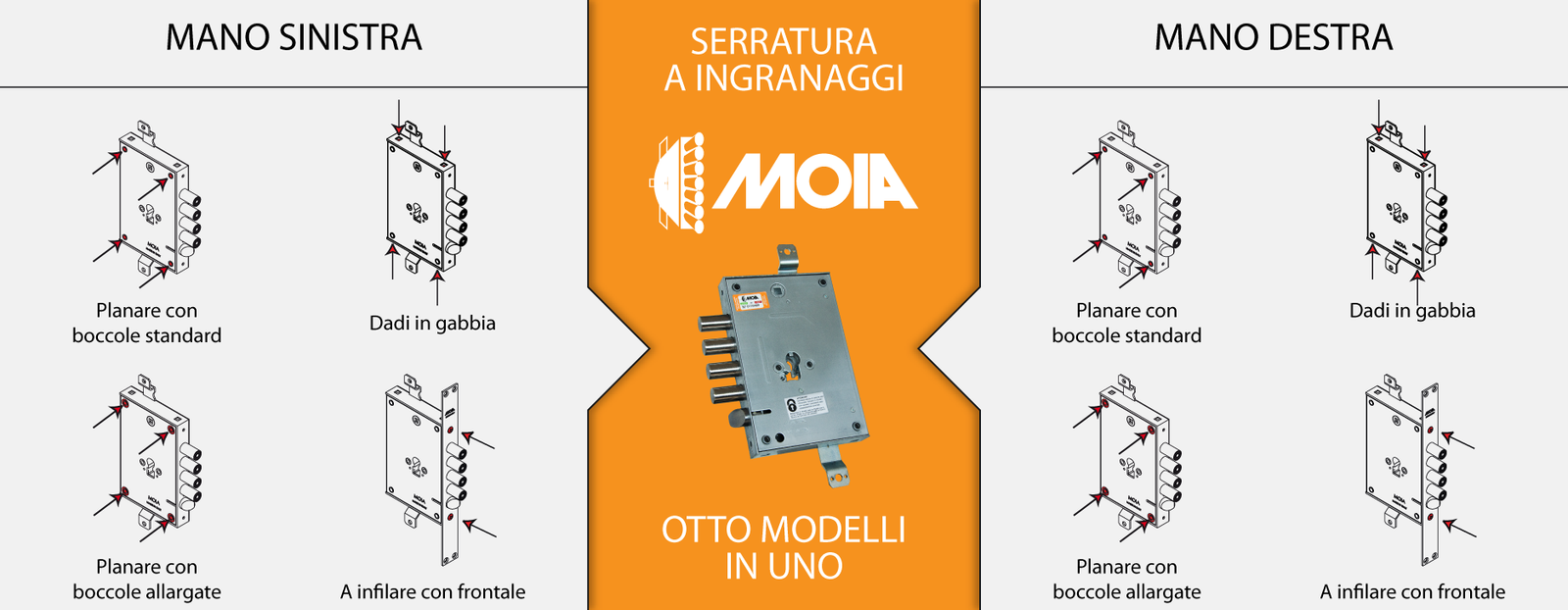 MANO SINISTRA

Planare con boccole standard

Dadi in gabbia

Planare con boccole allargate

A infilare con frontale

SERRATURA A INGRANAGGI

MOIA

OTTO MODELLI IN UNO

MANO DESTRA

Planare con boccole standard

Dadi in gabbia

Planare con boccole allargate

A infilare con frontale